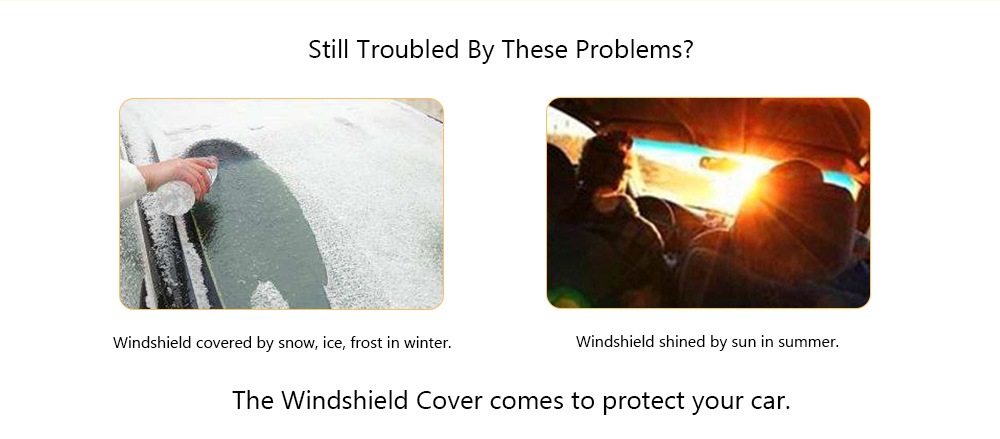 Still Troubled By These Problems?

Windshield covered by snow, ice, frost in winter.

Windshield shined by sun in summer.

The Windshield Cover comes to protect your car.